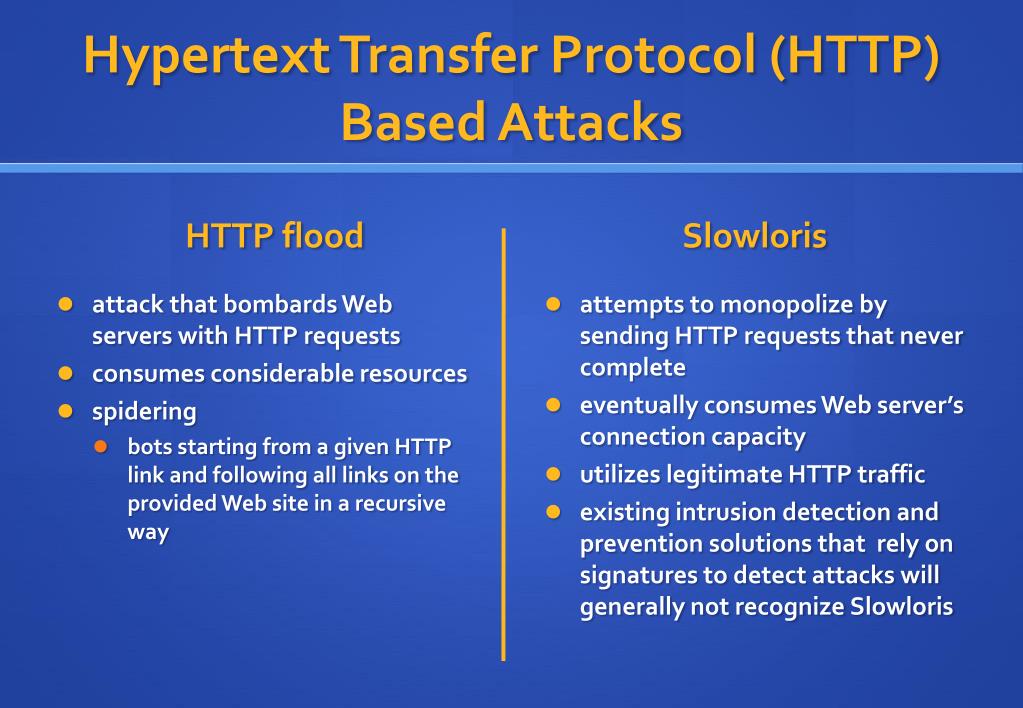 Hypertext Transfer Protocol (HTTP) Based Attacks

HTTP flood

- attack that bombards Web servers with HTTP requests
- consumes considerable resources
- spidering
  - bots starting from a given HTTP link and following all links on the provided Web site in a recursive way

Slowloris

- attempts to monopolize by sending HTTP requests that never complete
- eventually consumes Web server's connection capacity
- utilizes legitimate HTTP traffic
- existing intrusion detection and prevention solutions that rely on signatures to detect attacks will generally not recognize Slowloris